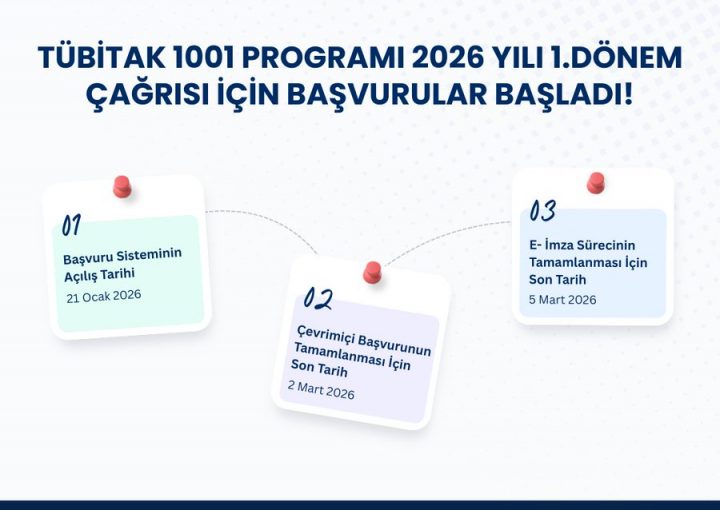 TÜBİTAK 1001 PROGRAMI 2026 YILI 1.DÖNEM ÇAĞRISI İÇİN BAŞVURULAR BAŞLADI!

01
Başvuru Sisteminin Açılış Tarihi
21 Ocak 2026

02
Çevrimiçi Başvurunun Tamamlanması İçin Son Tarih
2 Mart 2026

03
E- İmza Sürecinin Tamamlanması İçin Son Tarih
5 Mart 2026